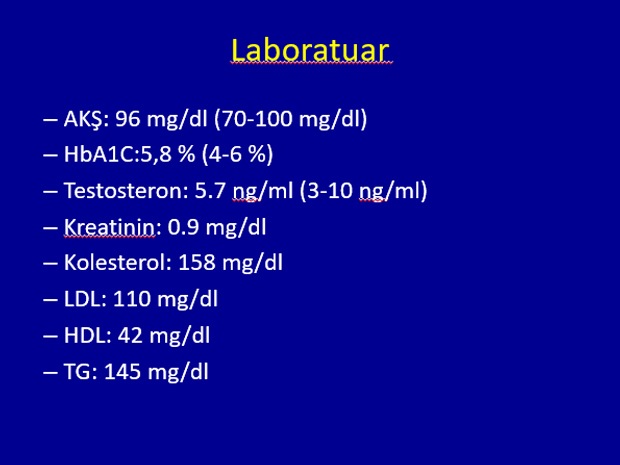 Laboratuar

– AKŞ: 96 mg/dl (70-100 mg/dl)
– HbA1C:5,8 % (4-6 %)
– Testosteron: 5.7 ng/ml (3-10 ng/ml)
– Kreatinin: 0.9 mg/dl
– Kolesterol: 158 mg/dl
– LDL: 110 mg/dl
– HDL: 42 mg/dl
– TG: 145 mg/dl